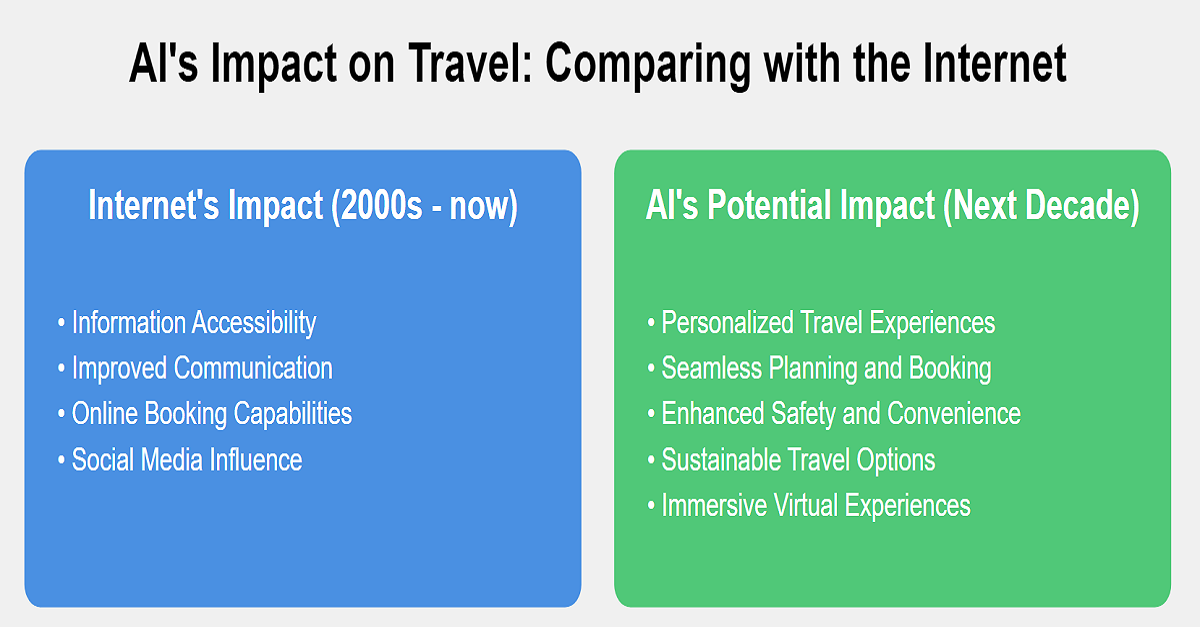 AI's Impact on Travel: Comparing with the Internet

Internet's Impact (2000s - now)

• Information Accessibility
• Improved Communication
• Online Booking Capabilities
• Social Media Influence

AI's Potential Impact (Next Decade)

• Personalized Travel Experiences
• Seamless Planning and Booking
• Enhanced Safety and Convenience
• Sustainable Travel Options
• Immersive Virtual Experiences